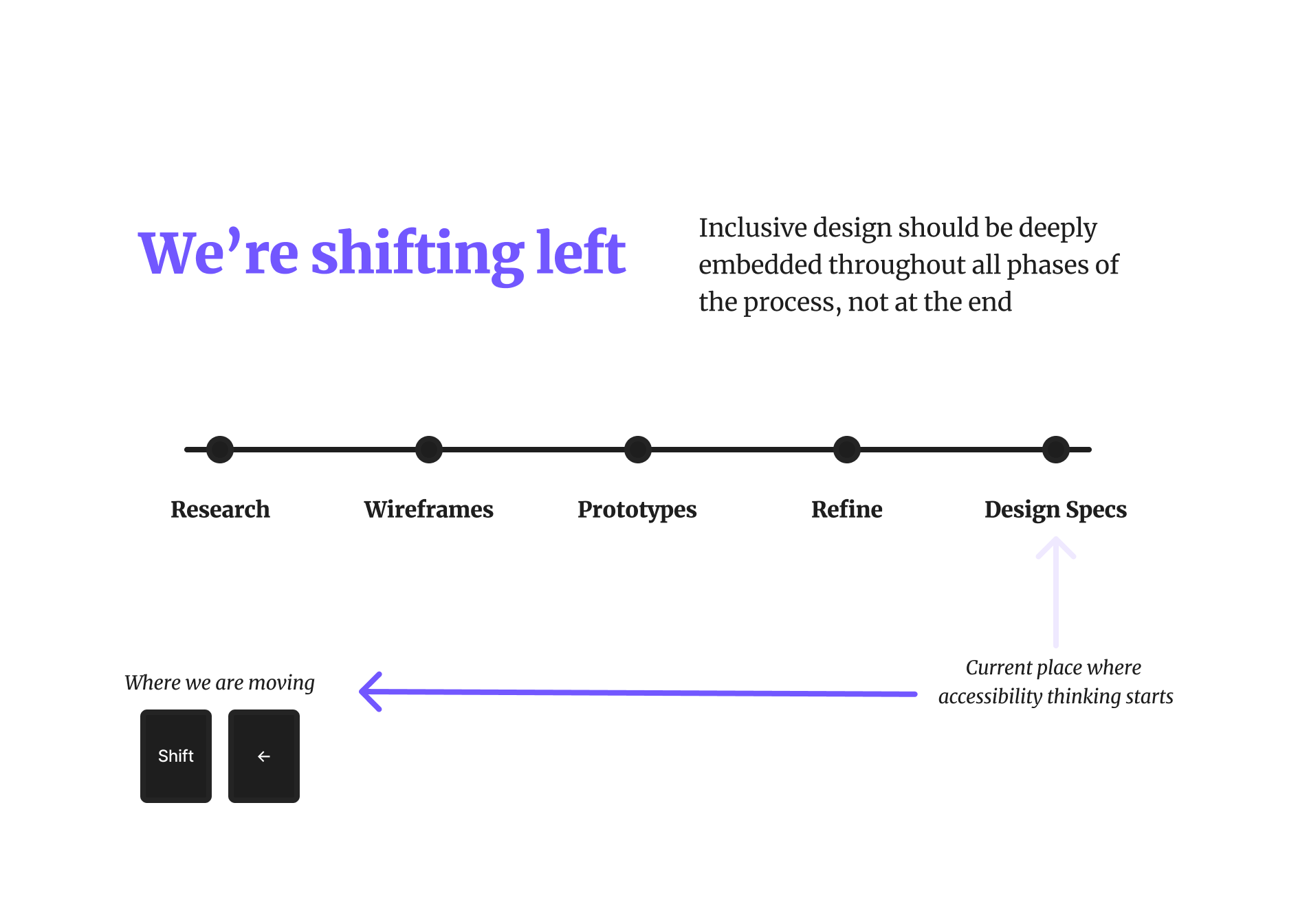 We’re shifting left

Inclusive design should be deeply embedded throughout all phases of the process, not at the end

Research

Wireframes

Prototypes

Refine

Design Specs

Where we are moving

Shift

←

Current place where accessibility thinking starts